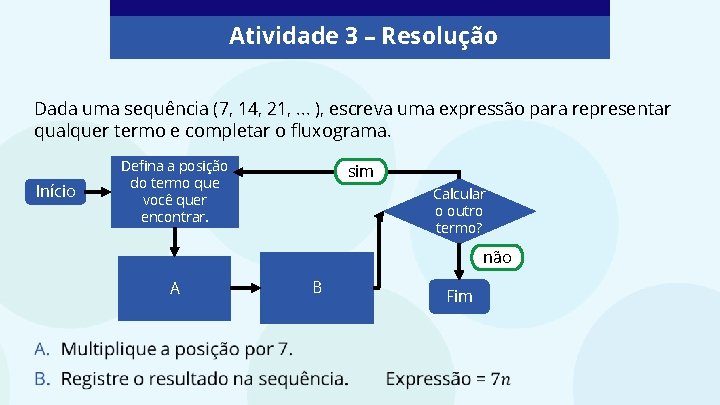 Atividade 3 – Resolução

Dada uma sequência (7, 14, 21, ... ), escreva uma expressão para representar qualquer termo e completar o fluxograma.

Início

Defina a posição do termo que você quer encontrar.

sim

Calcular o outro termo?

não

A

B

Fim

A. Multiplique a posição por 7.

B. Registre o resultado na sequência.

Expressão = $7n$